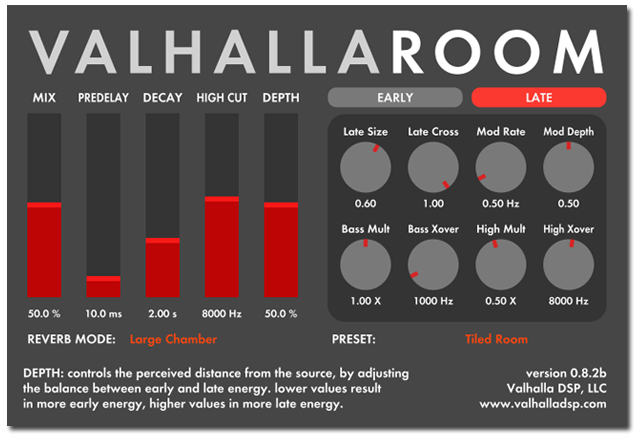 VALHALLAROOM

MIX PREDELAY DECAY HIGH CUT DEPTH

50.0 % 10.0 ms 2.00 s 8000 Hz 50.0 %

EARLY LATE

Late Size Late Cross Mod Rate Mod Depth

0.60 1.00 0.50 Hz 0.50

Bass Mult Bass Xover High Mult High Xover

1.00 X 1000 Hz 0.50 X 8000 Hz

REVERB MODE: Large Chamber

PRESET: Tiled Room

DEPTH: controls the perceived distance from the source, by adjusting the balance between early and late energy. lower values result in more early energy, higher values in more late energy.

version 0.8.2b
Valhalla DSP, LLC
www.valhalladsp.com